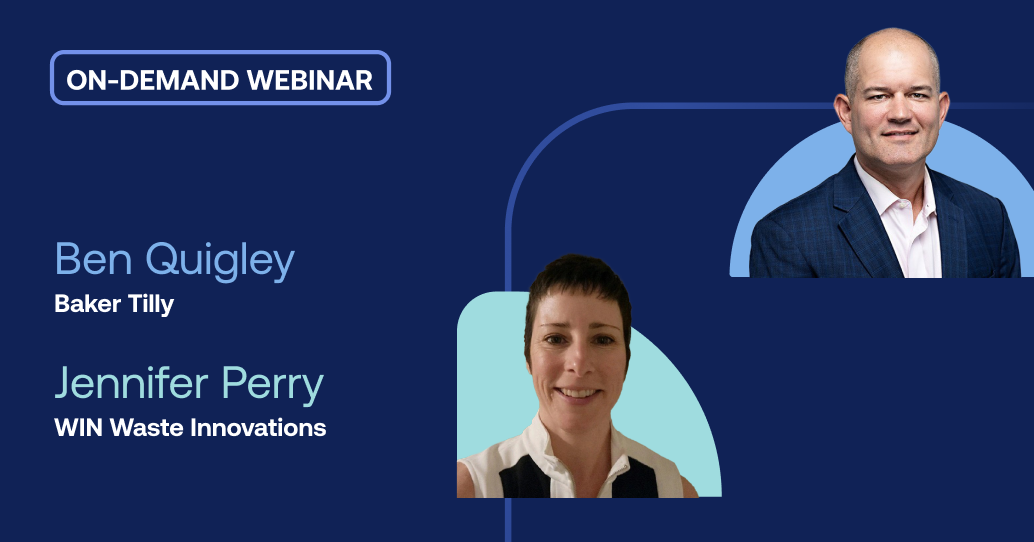 ON-DEMAND WEBINAR

Ben Quigley
Baker Tilly

Jennifer Perry
WIN Waste Innovations